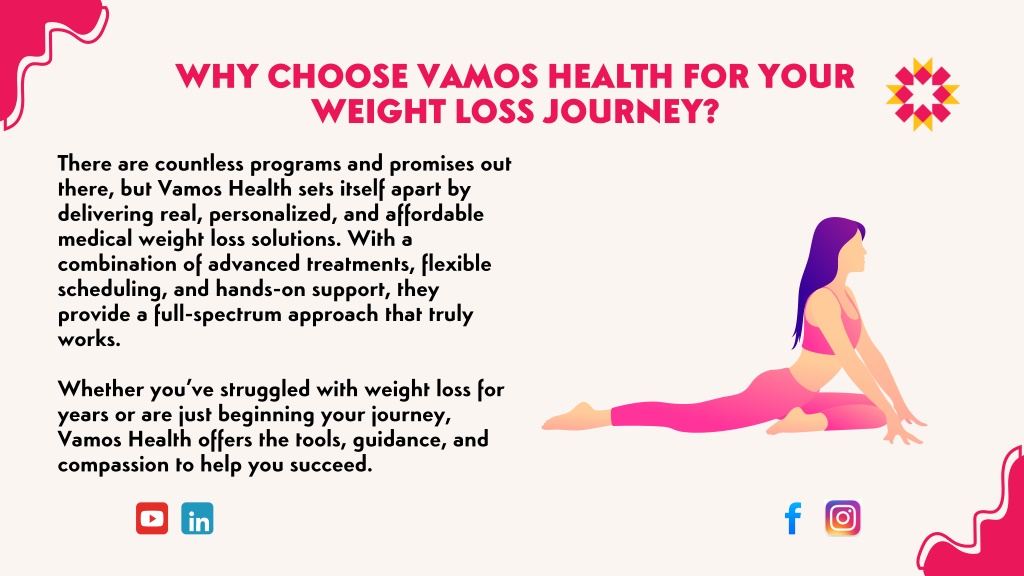 WHY CHOOSE VAMOS HEALTH FOR YOUR WEIGHT LOSS JOURNEY?

There are countless programs and promises out there, but Vamos Health sets itself apart by delivering real, personalized, and affordable medical weight loss solutions. With a combination of advanced treatments, flexible scheduling, and hands-on support, they provide a full-spectrum approach that truly works.

Whether you've struggled with weight loss for years or are just beginning your journey, Vamos Health offers the tools, guidance, and compassion to help you succeed.

in

f